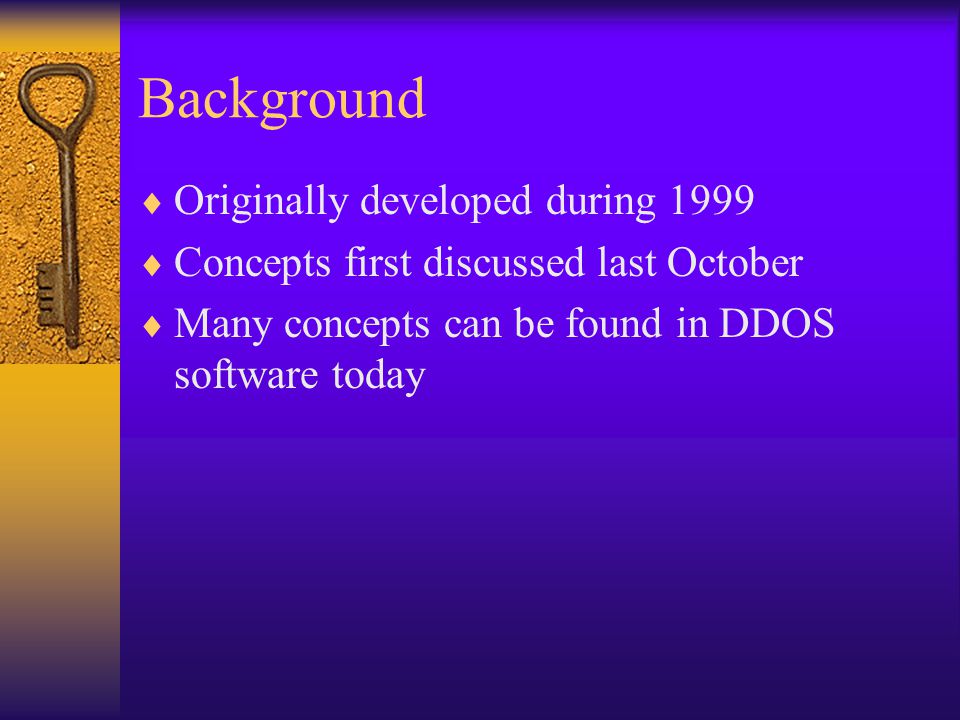 Background

♦ Originally developed during 1999
♦ Concepts first discussed last October
♦ Many concepts can be found in DDOS software today